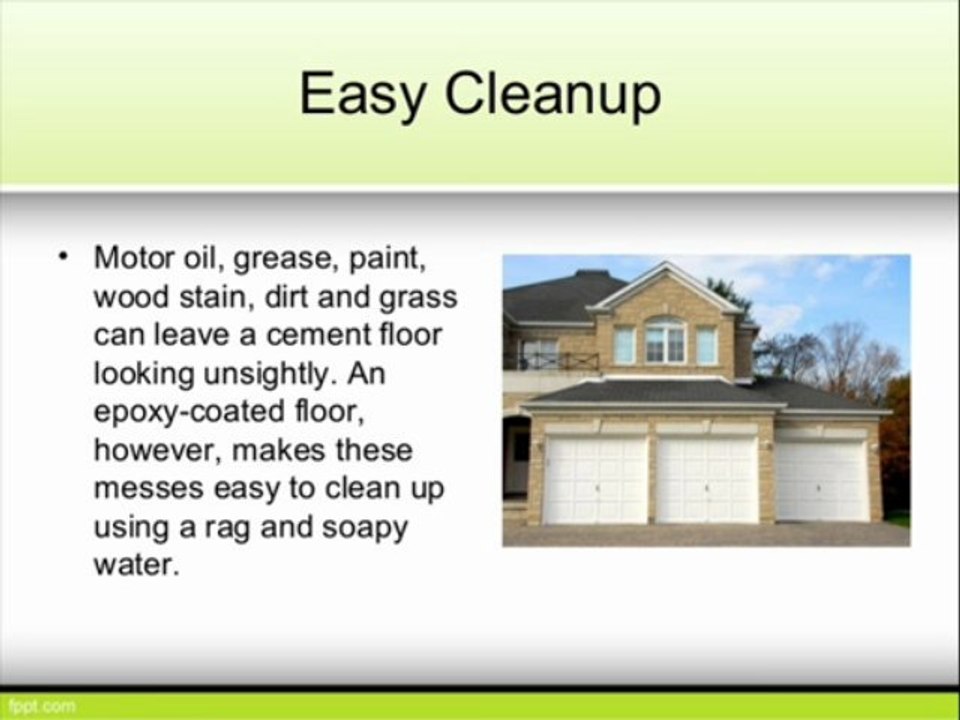 Easy Cleanup

• Motor oil, grease, paint, wood stain, dirt and grass can leave a cement floor looking unsightly. An epoxy-coated floor, however, makes these messes easy to clean up using a rag and soapy water.

fppt.com